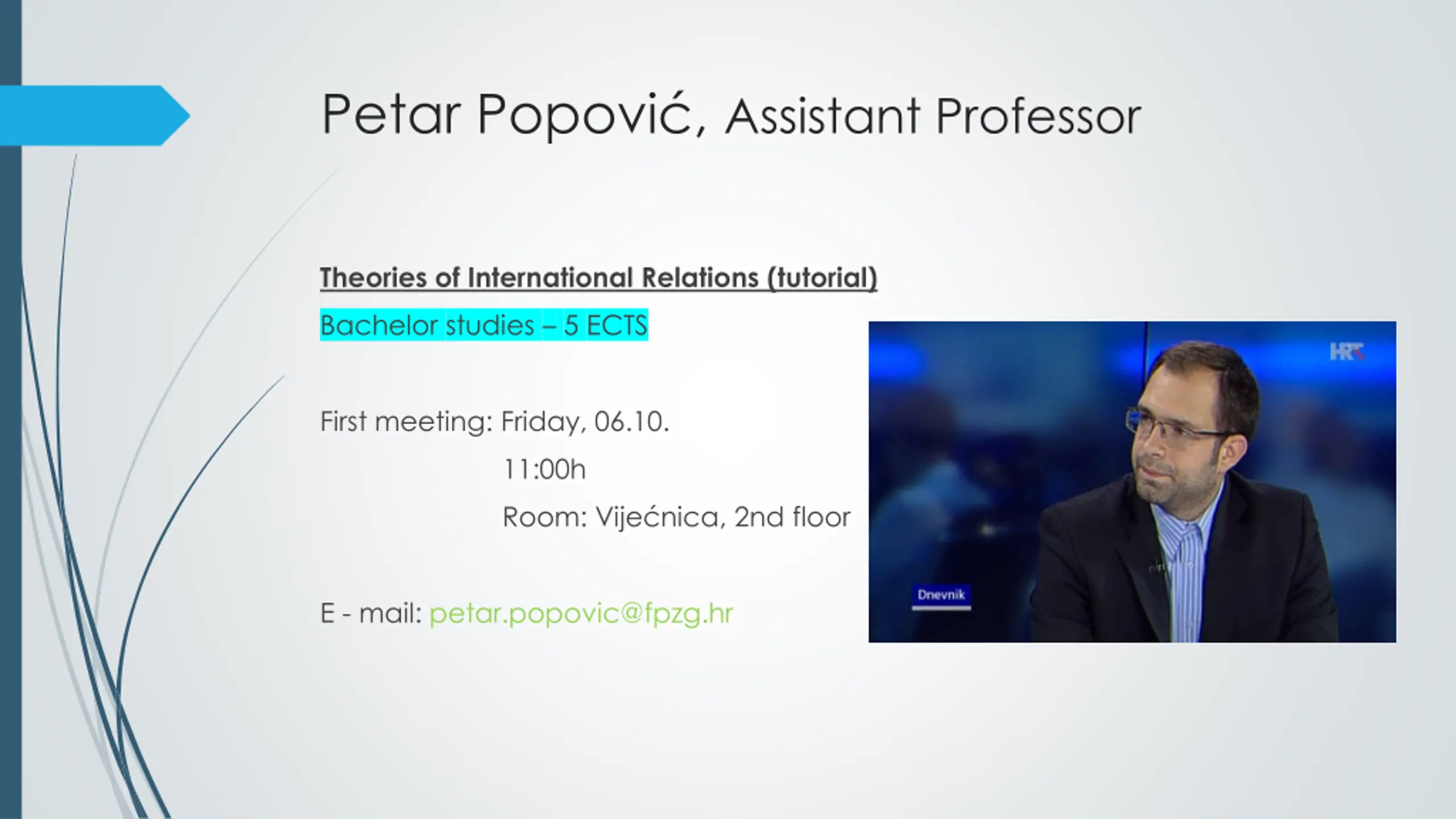 Petar Popović, Assistant Professor

Theories of International Relations (tutorial)

Bachelor studies – 5 ECTS

First meeting: Friday, 06.10.
11:00h
Room: Vijećnica, 2nd floor

E - mail: petar.popovic@fpzg.hr

HRT

Dnevnik